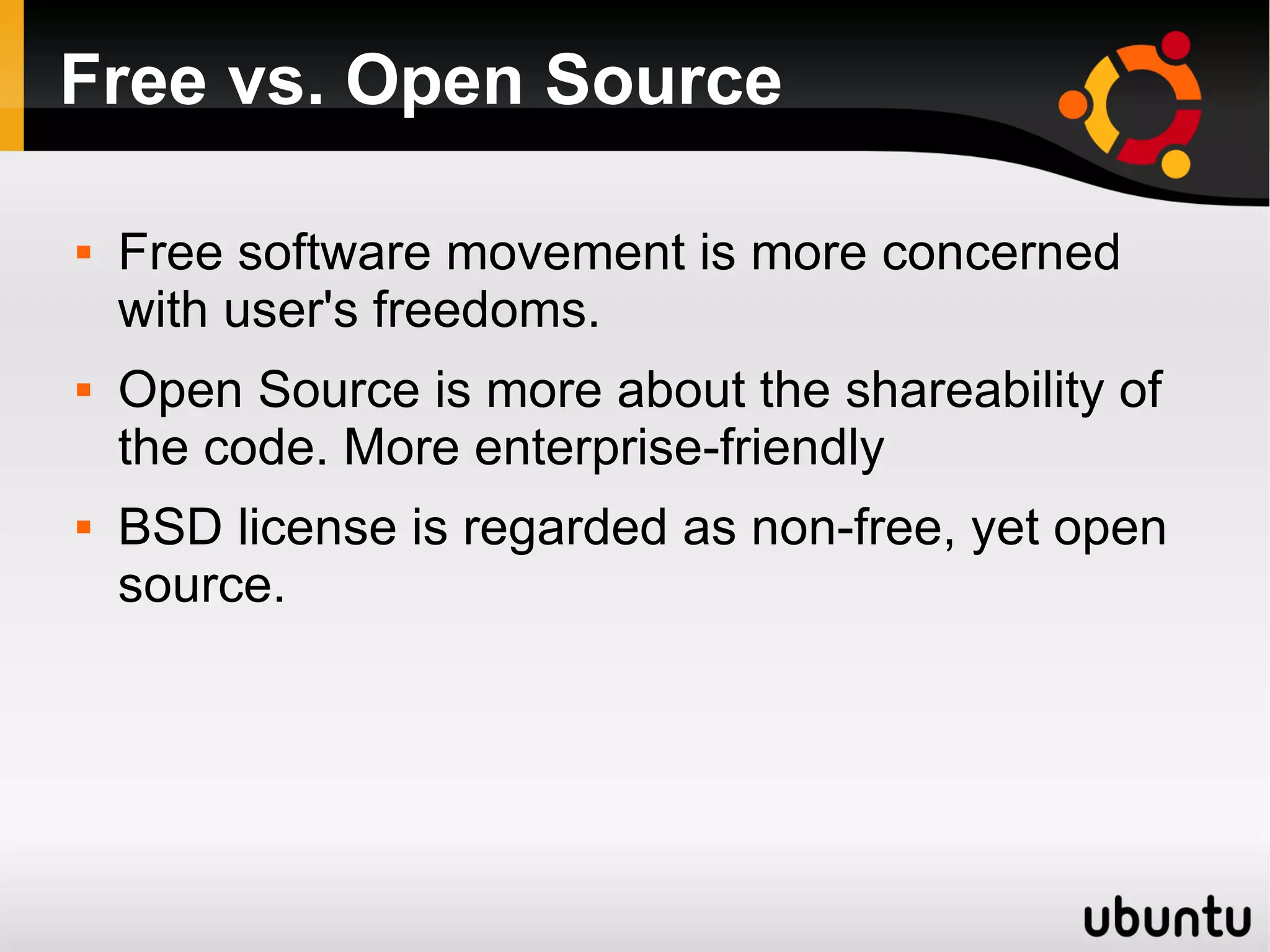 Free vs. Open Source

▪ Free software movement is more concerned with user's freedoms.

▪ Open Source is more about the shareability of the code. More enterprise-friendly

▪ BSD license is regarded as non-free, yet open source.

ubuntu